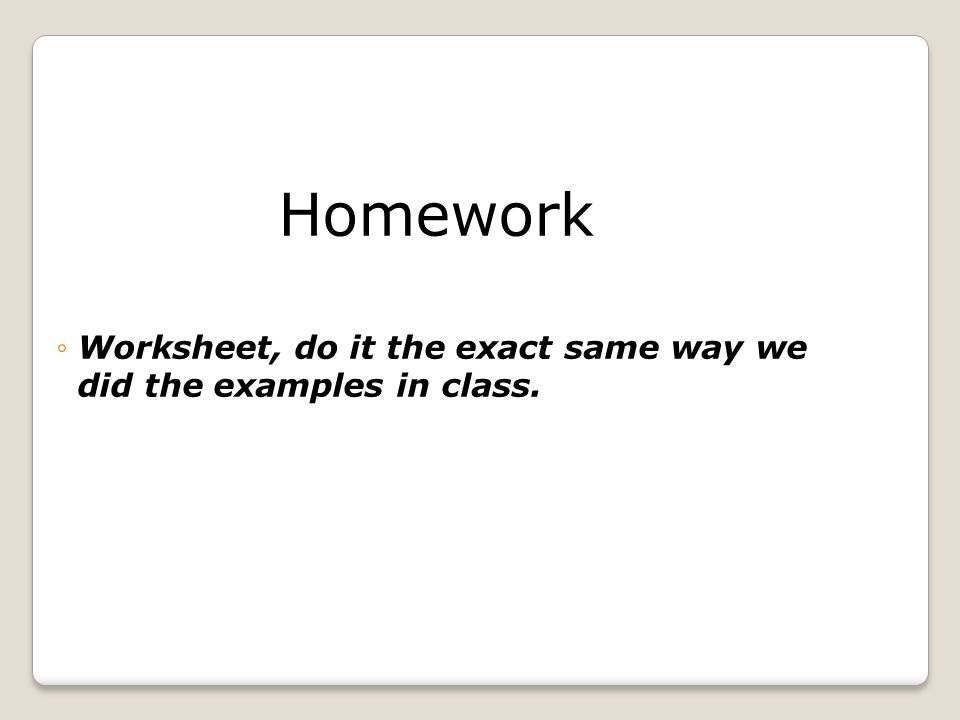 Homework

◦ Worksheet, do it the exact same way we did the examples in class.